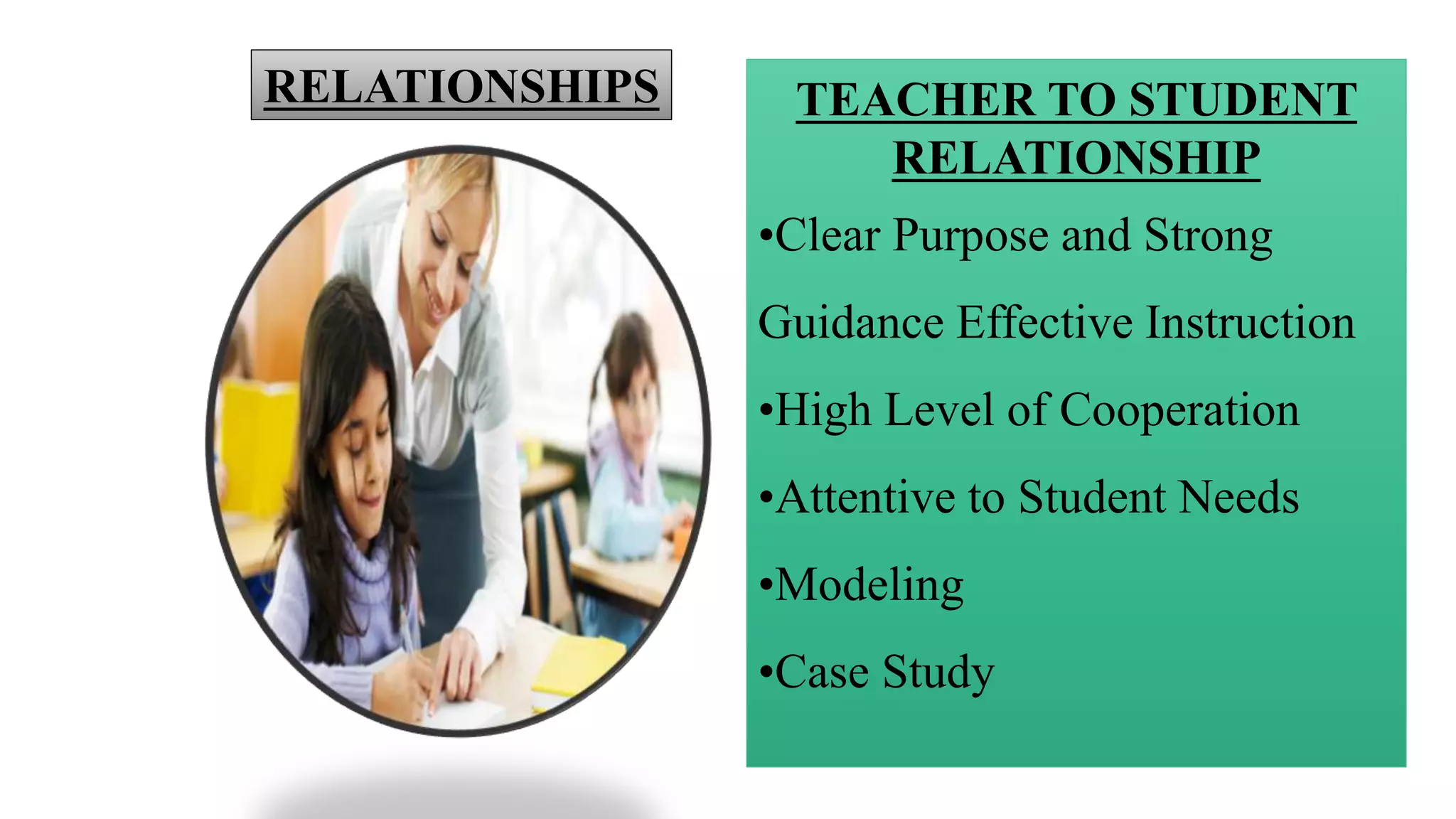 RELATIONSHIPS

TEACHER TO STUDENT RELATIONSHIP

•Clear Purpose and Strong Guidance Effective Instruction

•High Level of Cooperation

•Attentive to Student Needs

•Modeling

•Case Study